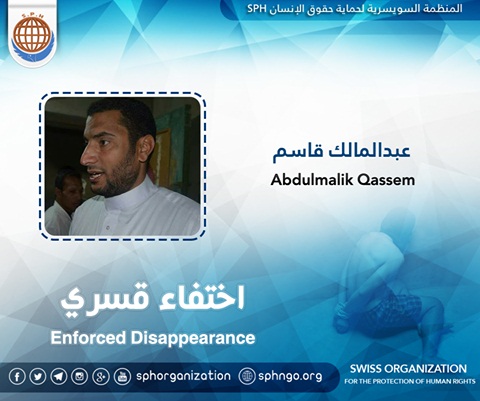 S.P.H

المنظمة السويسرية لحماية حقوق الإنسان SPH

عبدالمالك قاسم

Abdulmalik Qassem

اختفاء قسري

Enforced Disappearance

sphorganization sphngo.org

SWISS ORGANIZATION
FOR THE PROTECTION OF HUMAN RIGHTS